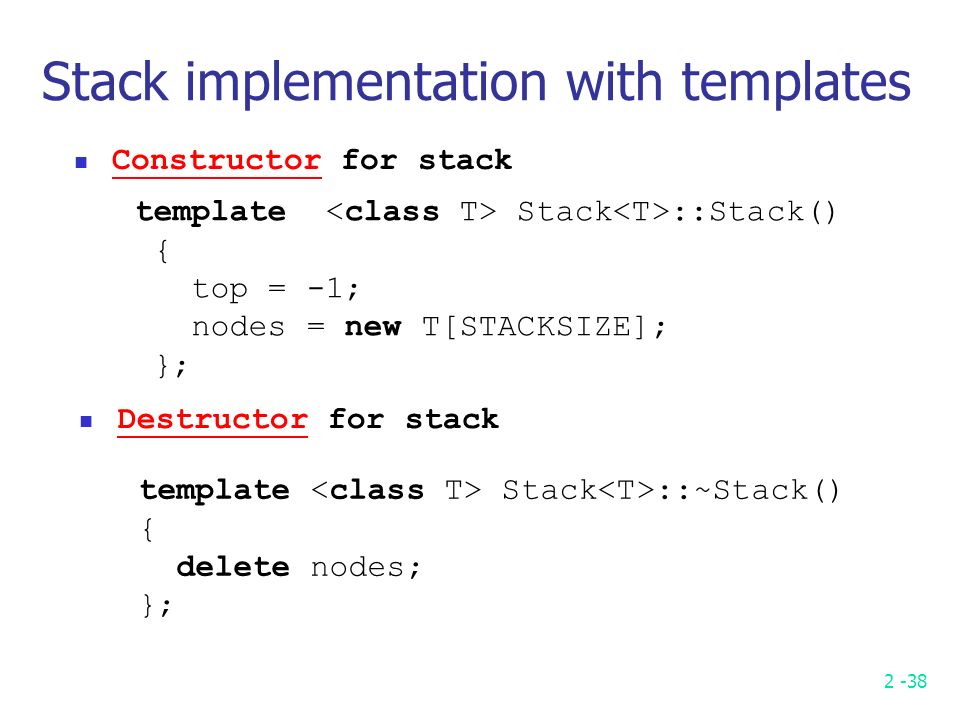 Stack implementation with templates

Constructor for stack

template <class T> Stack<T>::Stack()
{
top = -1;
nodes = new T[STACKSIZE];
};

Destructor for stack

template <class T> Stack<T>::~Stack()
{
delete nodes;
};

2 -38